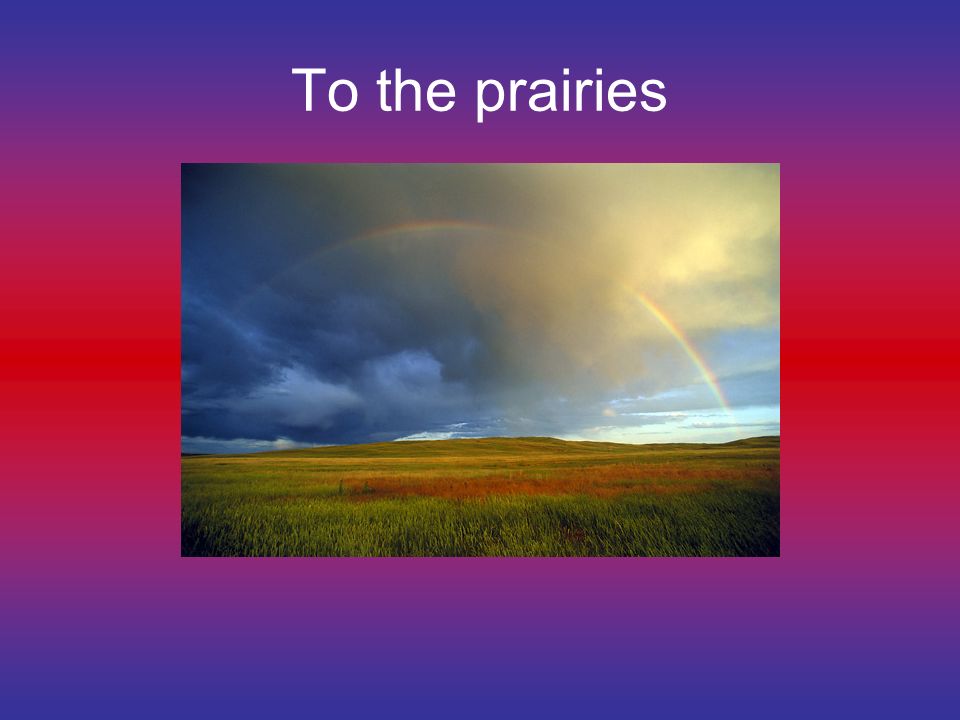 To the prairies